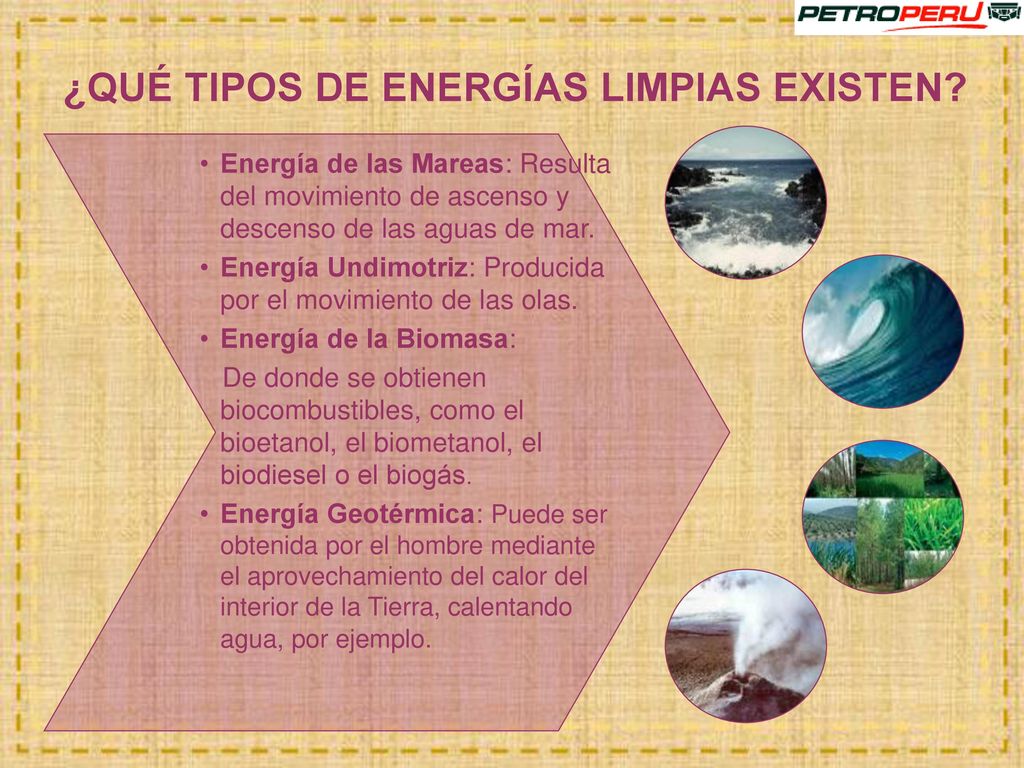 PETROPERU

¿QUÉ TIPOS DE ENERGÍAS LIMPIAS EXISTEN?

• Energía de las Mareas: Resulta del movimiento de ascenso y descenso de las aguas de mar.
• Energía Undimotriz: Producida por el movimiento de las olas.
• Energía de la Biomasa:
De donde se obtienen biocombustibles, como el bioetanol, el biometanol, el biodiesel o el biogás.
• Energía Geotérmica: Puede ser obtenida por el hombre mediante el aprovechamiento del calor del interior de la Tierra, calentando agua, por ejemplo.